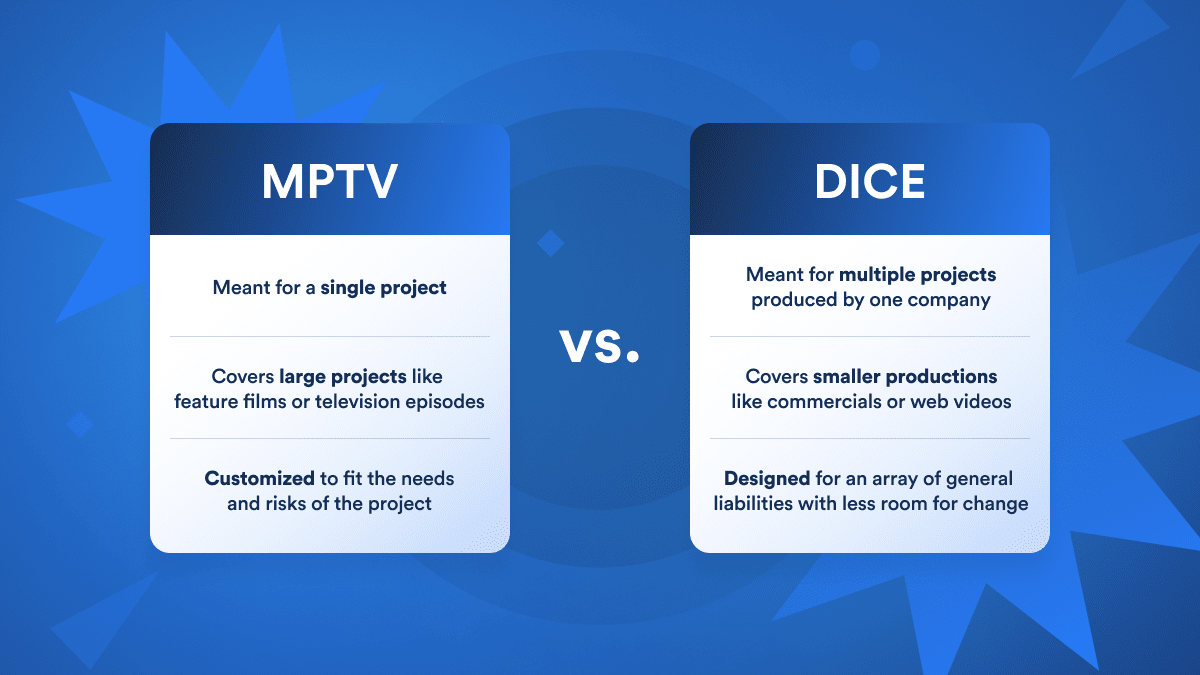 MPTV

Meant for a single project

Covers large projects like feature films or television episodes

Customized to fit the needs and risks of the project

vs.

DICE

Meant for multiple projects produced by one company

Covers smaller productions like commercials or web videos

Designed for an array of general liabilities with less room for change